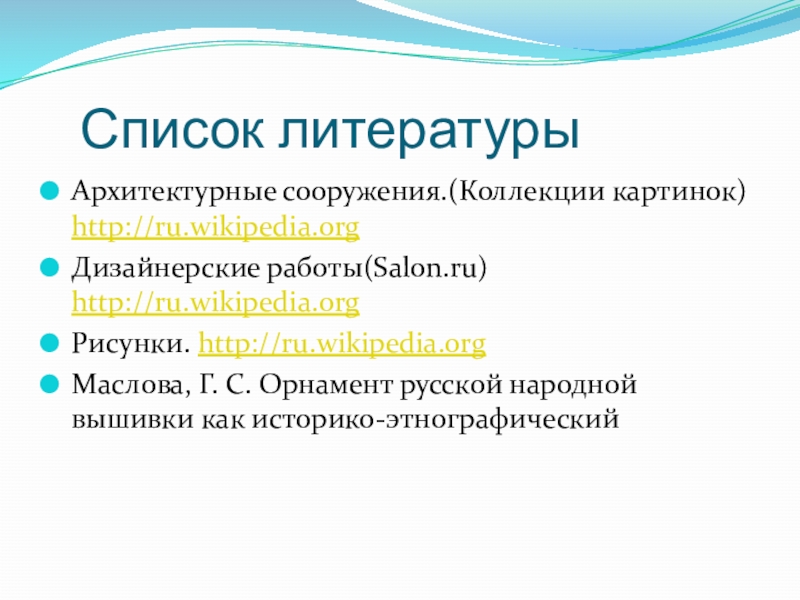 Список литературы

Архитектурные сооружения.(Коллекции картинок) http://ru.wikipedia.org

Дизайнерские работы(Salon.ru) http://ru.wikipedia.org

Рисунки. http://ru.wikipedia.org

Маслова, Г. С. Орнамент русской народной вышивки как историко-этнографический